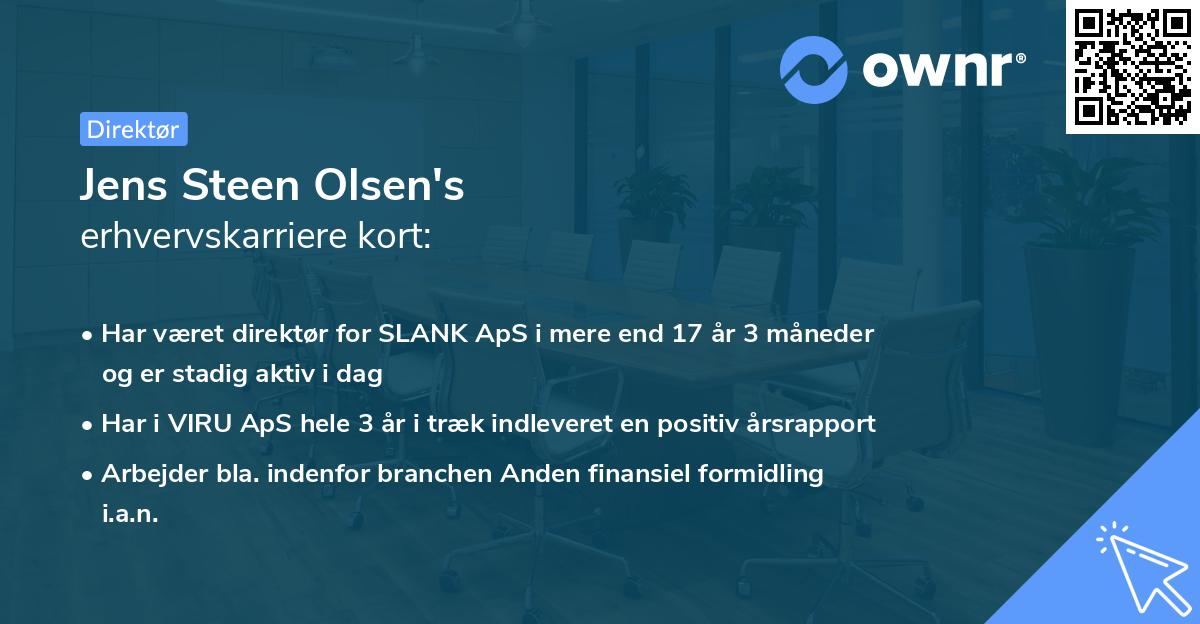 ownr®

Direktør

Jens Steen Olsen's
erhvervskarriere kort:

• Har været direktør for SLANK ApS i mere end 17 år 3 måneder og er stadig aktiv i dag
• Har i VIRU ApS hele 3 år i træk indleveret en positiv årsrapport
• Arbejder bla. indenfor branchen Anden finansiel formidling i.a.n.